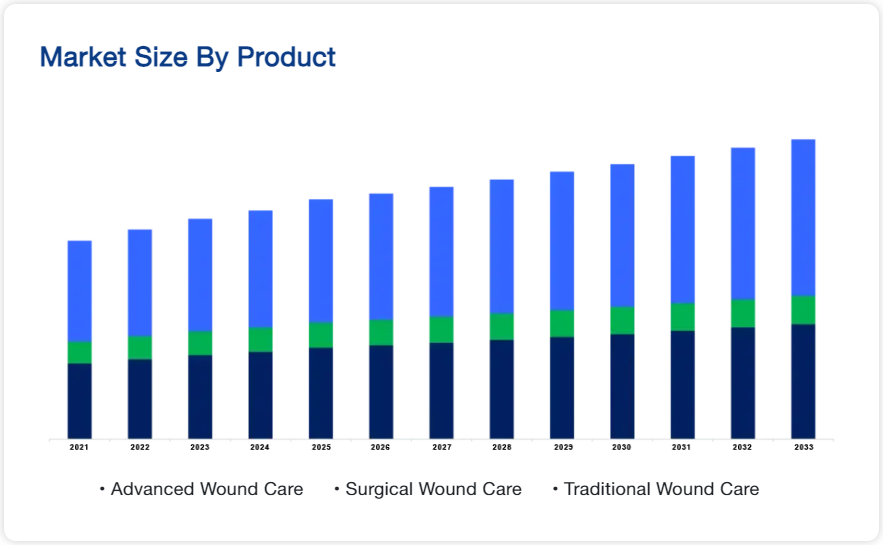 Market Size By Product

2021 2022 2023 2024 2025 2026 2027 2028 2029 2030 2031 2032 2033

• Advanced Wound Care • Surgical Wound Care • Traditional Wound Care